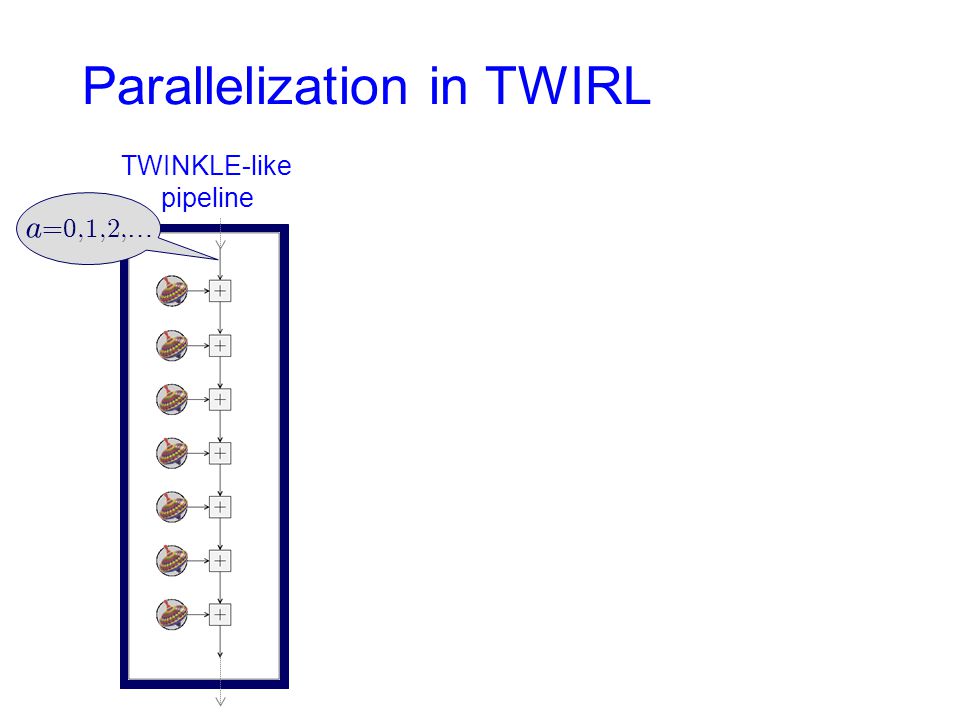 Parallelization in TWIRL

TWINKLE-like pipeline

$a=0,1,2,\ldots$

+

+

+

+

+

+

+